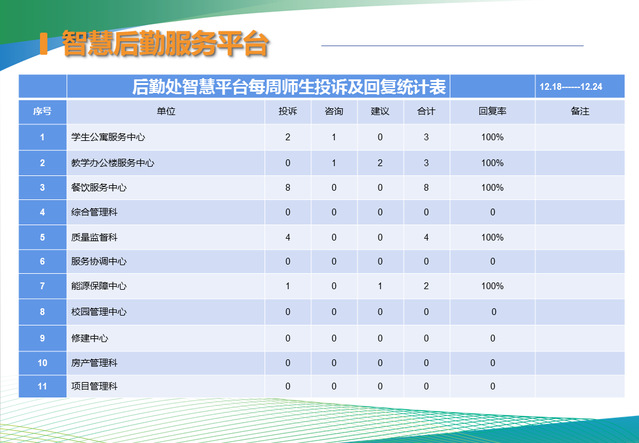 智慧后勤服务平台

| | 后勤处智慧平台每周师生投诉及回复统计表 | | | | | | 12.18------12.24 |
|---|---|---|---|---|---|---|---|
| 序号 | 单位 | 投诉 | 咨询 | 建议 | 合计 | 回复率 | 备注 |
| 1 | 学生公寓服务中心 | 2 | 1 | 0 | 3 | 100% | |
| 2 | 教学办公楼服务中心 | 0 | 1 | 2 | 3 | 100% | |
| 3 | 餐饮服务中心 | 8 | 0 | 0 | 8 | 100% | |
| 4 | 综合管理科 | 0 | 0 | 0 | 0 | 0 | |
| 5 | 质量监督科 | 4 | 0 | 0 | 4 | 100% | |
| 6 | 服务协调中心 | 0 | 0 | 0 | 0 | 0 | |
| 7 | 能源保障中心 | 1 | 0 | 1 | 2 | 100% | |
| 8 | 校园管理中心 | 0 | 0 | 0 | 0 | 0 | |
| 9 | 修建中心 | 0 | 0 | 0 | 0 | 0 | |
| 10 | 房产管理科 | 0 | 0 | 0 | 0 | 0 | |
| 11 | 项目管理科 | 0 | 0 | 0 | 0 | 0 | |